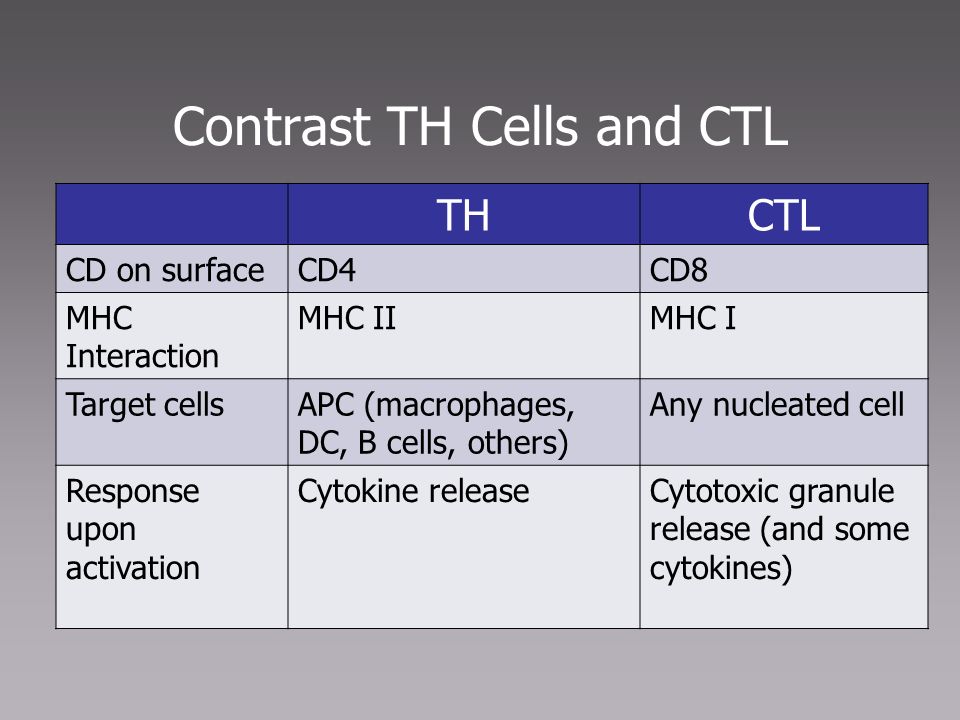 Contrast TH Cells and CTL

| | TH | CTL |
|---|---|---|
| CD on surface | CD4 | CD8 |
| MHC Interaction | MHC II | MHC I |
| Target cells | APC (macrophages, DC, B cells, others) | Any nucleated cell |
| Response upon activation | Cytokine release | Cytotoxic granule release (and some cytokines) |